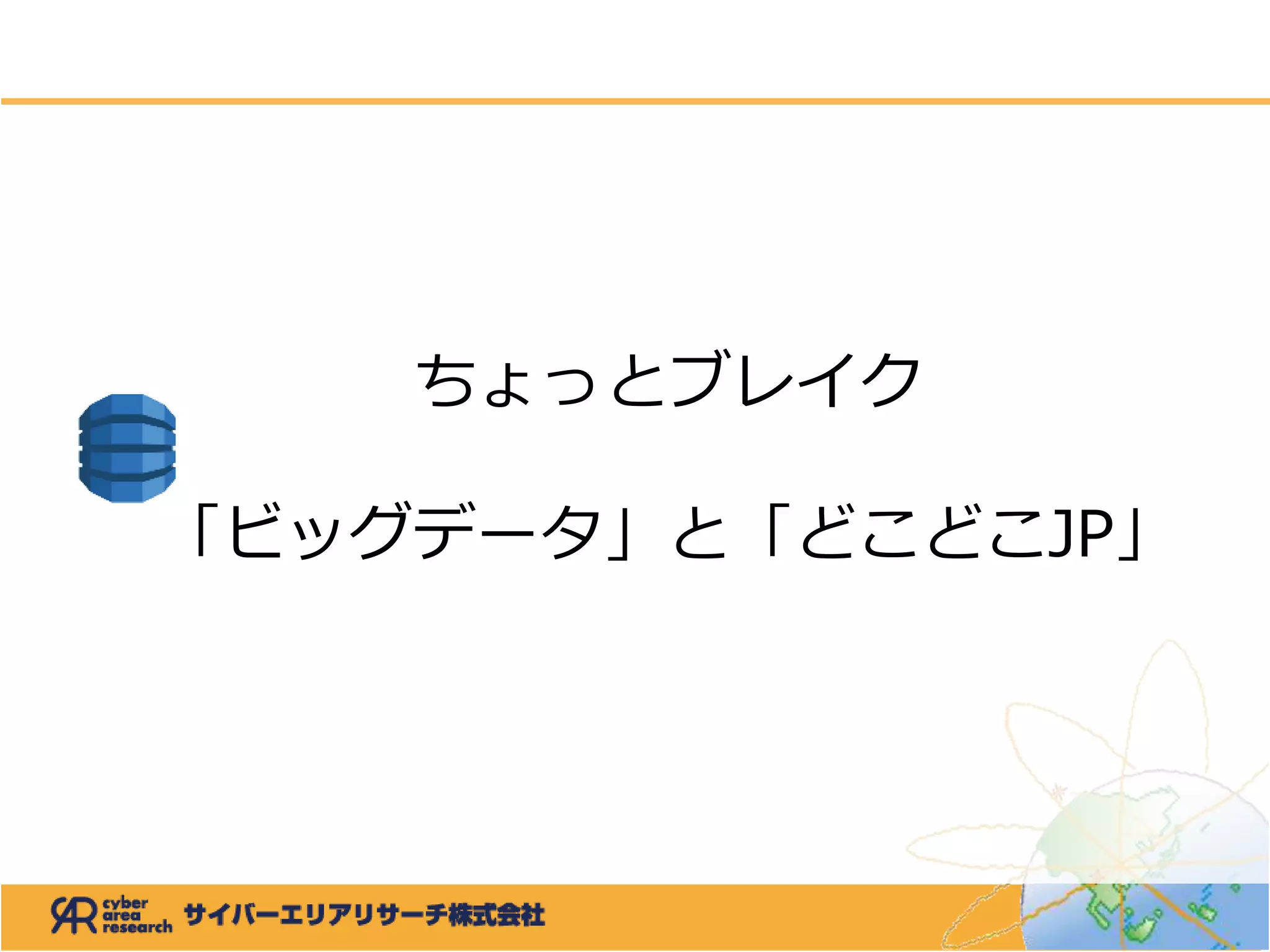 ちょっとブレイク

「ビッグデータ」と「どこどこJP」

cyber area research サイバーエリアリサーチ株式会社